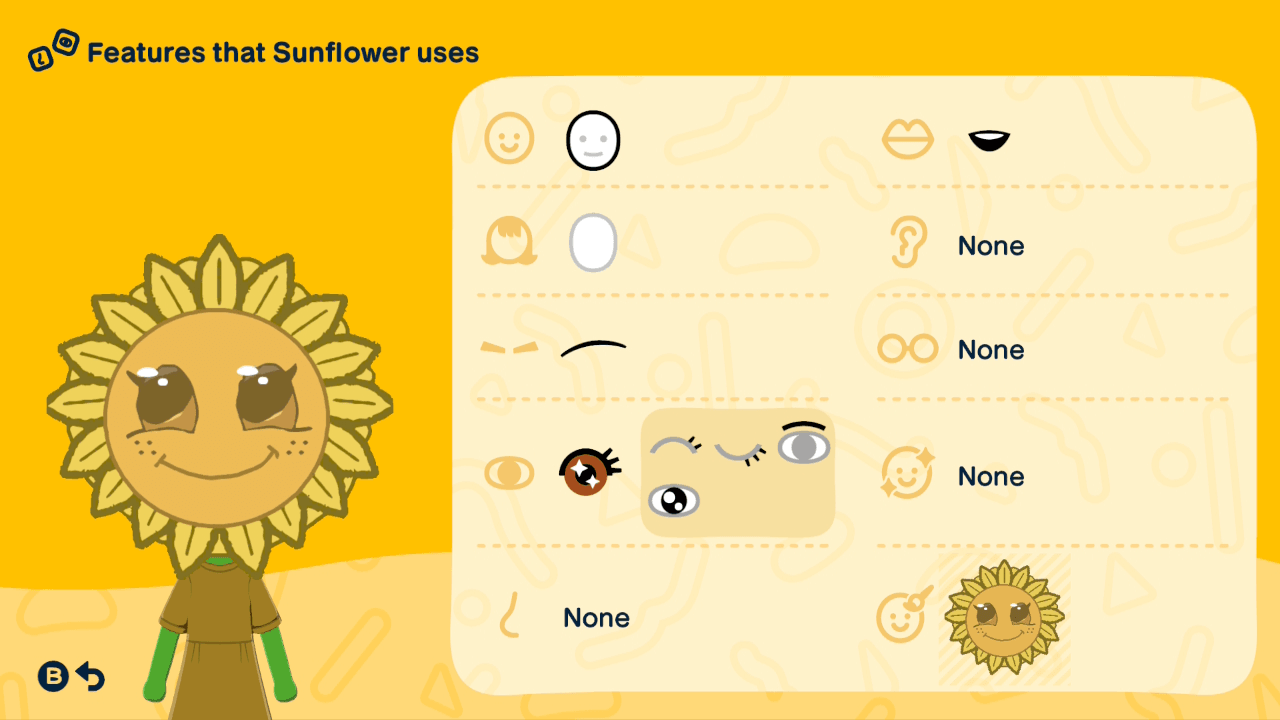 Features that Sunflower uses

None

None

None

None

B